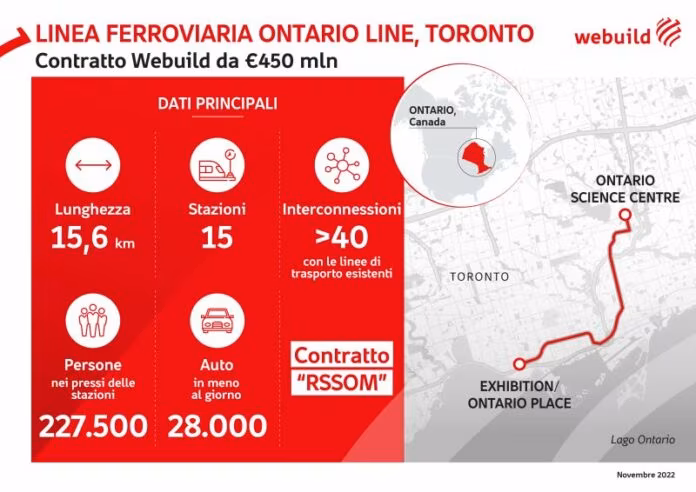 LINEA FERROVIARIA ONTARIO LINE, TORONTO
Contratto Webuild da €450 mln

webuild

DATI PRINCIPALI

Lunghezza
15,6 km

Stazioni
15

Interconnessioni
>40
con le linee di trasporto esistenti

Persone
nei pressi delle stazioni
227.500

Auto
in meno al giorno
28.000

Contratto "RSSOM"

ONTARIO, Canada

ONTARIO SCIENCE CENTRE

TORONTO

EXHIBITION/ ONTARIO PLACE

Lago Ontario

Novembre 2022